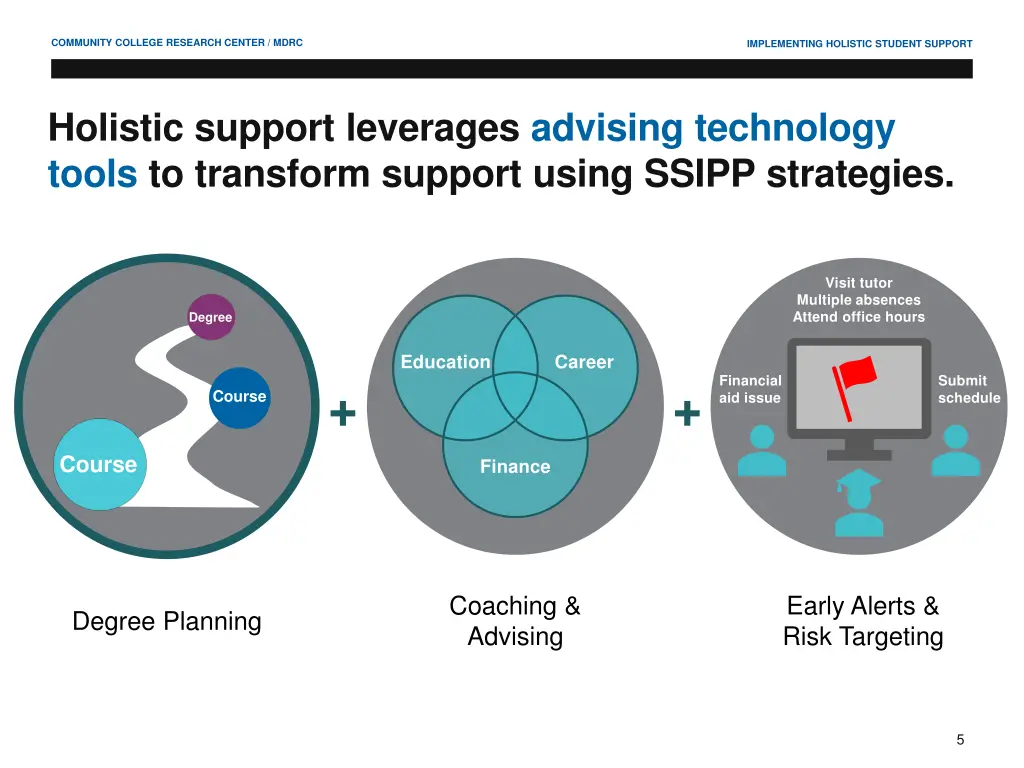 COMMUNITY COLLEGE RESEARCH CENTER / MDRC

IMPLEMENTING HOLISTIC STUDENT SUPPORT

Holistic support leverages advising technology tools to transform support using SSIPP strategies.

Degree

Course

Course

+

Education

Career

Finance

+

Visit tutor
Multiple absences
Attend office hours

Financial aid issue

Submit schedule

Degree Planning

Coaching & Advising

Early Alerts & Risk Targeting

5